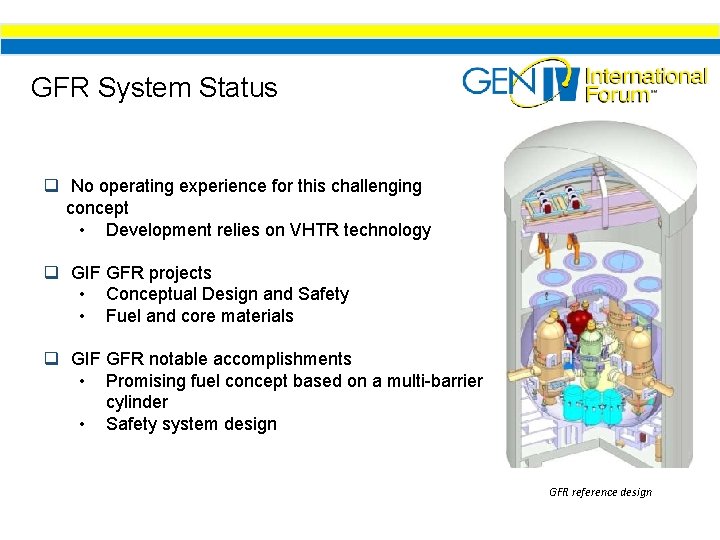 GFR System Status

GEN IV International Forum™

❑ No operating experience for this challenging concept
• Development relies on VHTR technology

❑ GIF GFR projects
• Conceptual Design and Safety
• Fuel and core materials

❑ GIF GFR notable accomplishments
• Promising fuel concept based on a multi-barrier cylinder
• Safety system design

GFR reference design